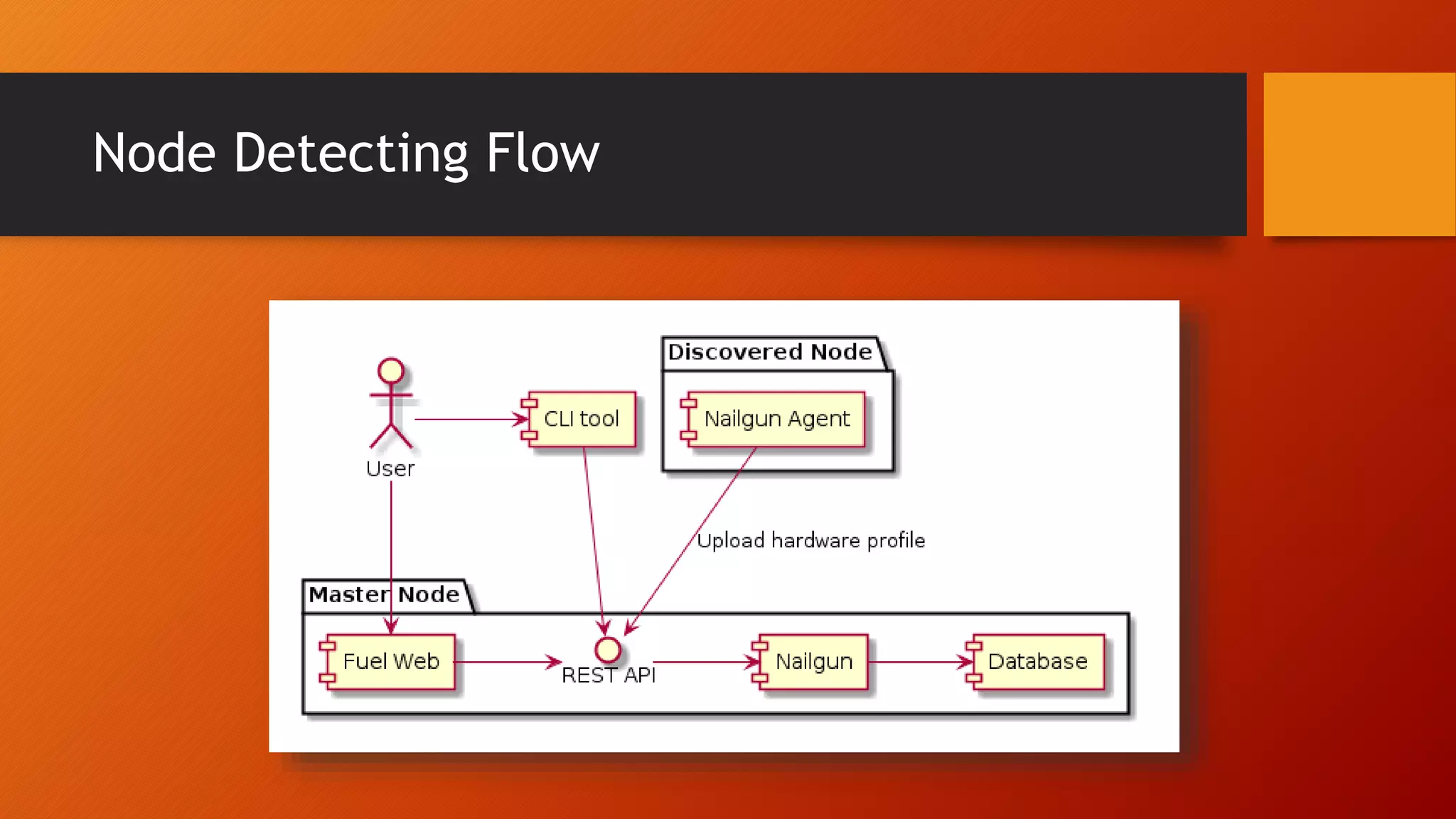 Node Detecting Flow

Discovered Node

User

CLI tool

Nailgun Agent

Upload hardware profile

Master Node

Fuel Web

REST API

Nailgun

Database